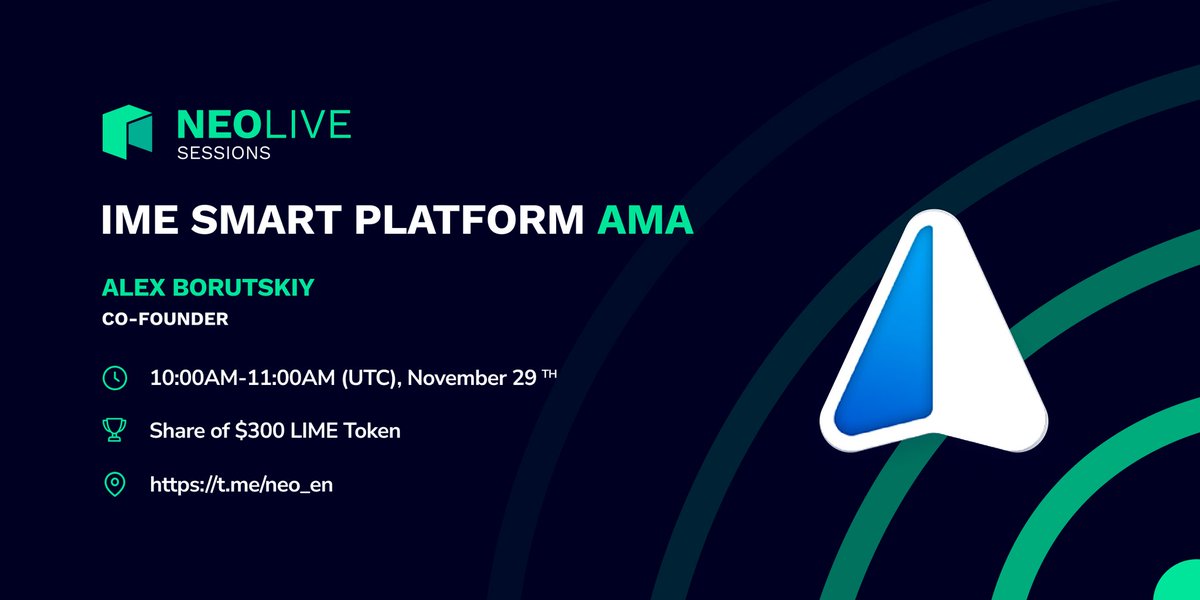 NEOLIVE
SESSIONS

IME SMART PLATFORM AMA

ALEX BORUTSKIY
CO-FOUNDER

10:00AM-11:00AM (UTC), November 29 TH

Share of $300 LIME Token

https://t.me/neo_en